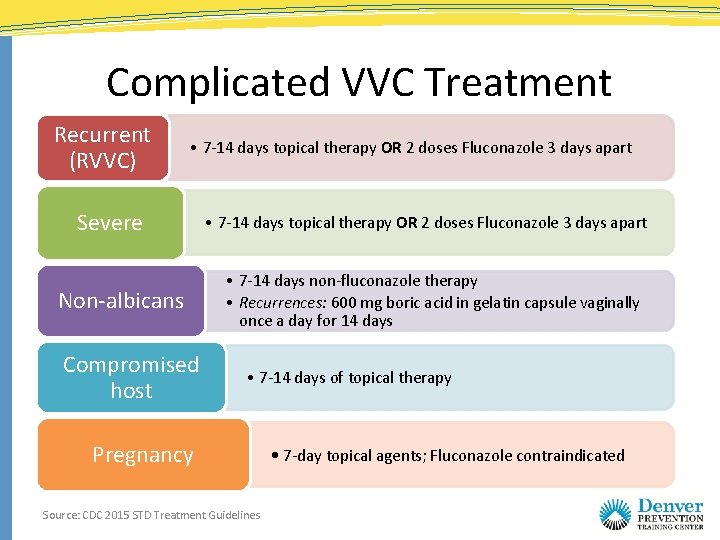 Complicated VVC Treatment

Recurrent (RVVC)
• 7-14 days topical therapy OR 2 doses Fluconazole 3 days apart

Severe
• 7-14 days topical therapy OR 2 doses Fluconazole 3 days apart

Non-albicans
• 7-14 days non-fluconazole therapy
• Recurrences: 600 mg boric acid in gelatin capsule vaginally once a day for 14 days

Compromised host
• 7-14 days of topical therapy

Pregnancy
• 7-day topical agents; Fluconazole contraindicated

Source: CDC 2015 STD Treatment Guidelines

Denver
PREVENTION
TRAINING CENTER